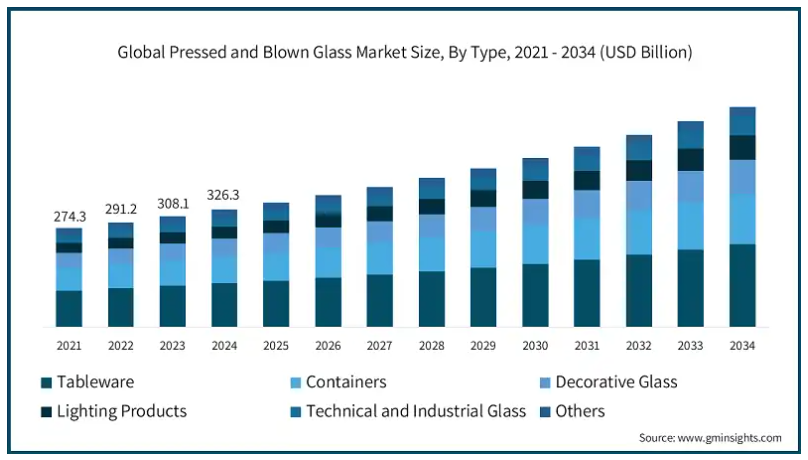 Global Pressed and Blown Glass Market Size, By Type, 2021 - 2034 (USD Billion)

274.3
291.2
308.1
326.3

2021 2022 2023 2024 2025 2026 2027 2028 2029 2030 2031 2032 2033 2034

Tableware
Containers
Decorative Glass
Lighting Products
Technical and Industrial Glass
Others

Source: www.gminsights.com